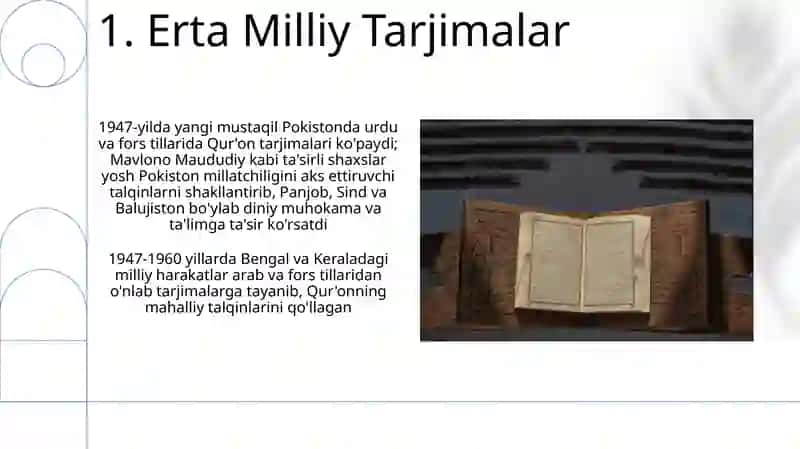 1. Erta Milliy Tarjimalar

1947-yilda yangi mustaqil Pokistonda urdu va fors tillarida Qur'on tarjimalari ko'paydi; Mavlono Maududiy kabi ta'sirli shaxslar yosh Pokiston millatchiligini aks ettiruvchi talqinlarni shakllantirib, Panjob, Sind va Balujiston bo'ylab diniy muhokama va ta'limga ta'sir ko'rsatdi

1947-1960 yillarda Bengal va Keraladagi milliy harakatlar arab va fors tillaridan o'nlab tarjimalarga tayanib, Qur'onning mahalliy talqinlarini qo'llagan